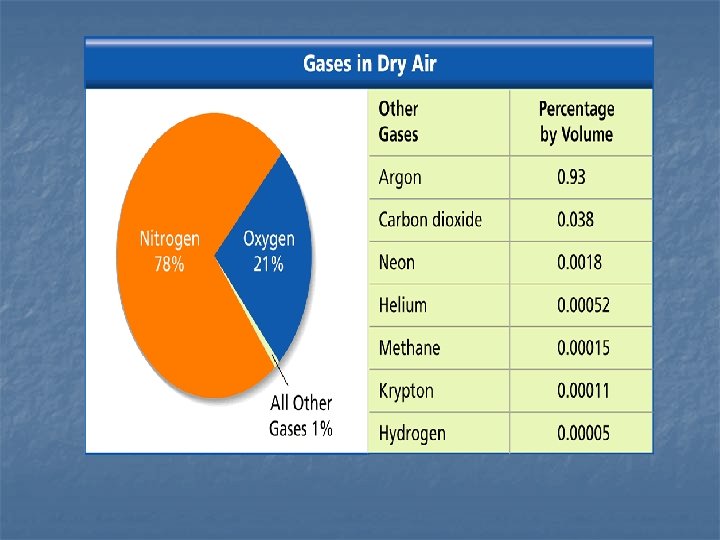 Gases in Dry Air

Nitrogen 78%

Oxygen 21%

All Other Gases 1%

| Other Gases | Percentage by Volume |
|---|---|
| Argon | 0.93 |
| Carbon dioxide | 0.038 |
| Neon | 0.0018 |
| Helium | 0.00052 |
| Methane | 0.00015 |
| Krypton | 0.00011 |
| Hydrogen | 0.00005 |